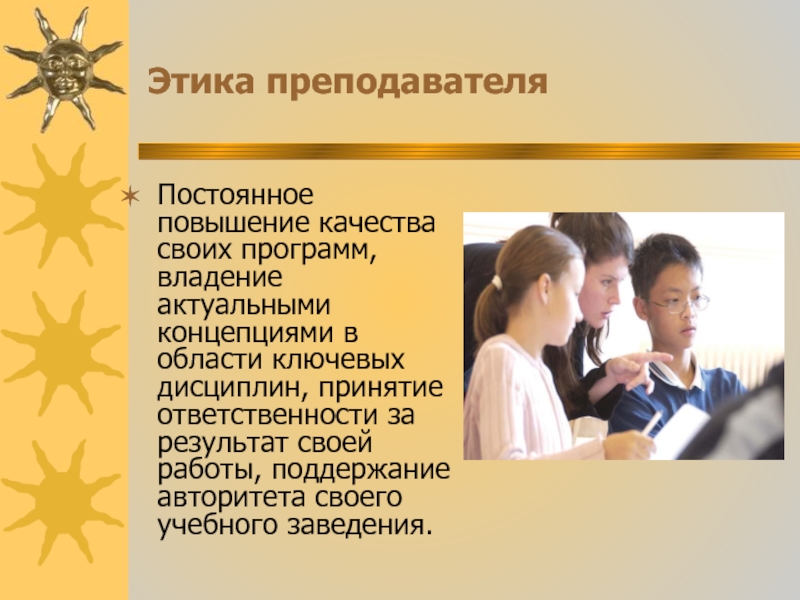 Этика преподавателя

Постоянное повышение качества своих программ, владение актуальными концепциями в области ключевых дисциплин, принятие ответственности за результат своей работы, поддержание авторитета своего учебного заведения.